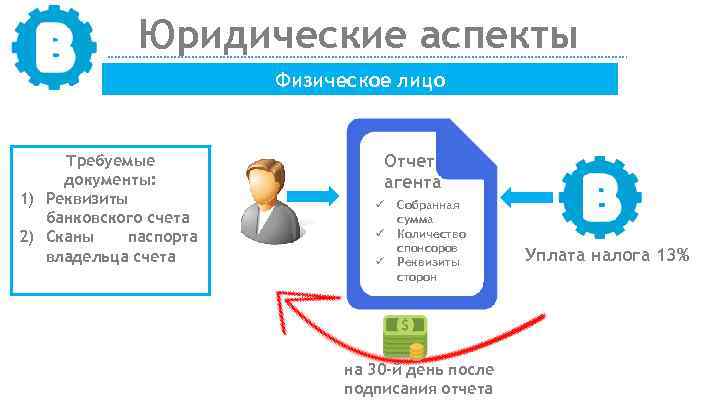 Юридические аспекты

Физическое лицо

Требуемые документы:
1) Реквизиты банковского счета
2) Сканы паспорта владельца счета

Отчет агента
✓ Собранная сумма
✓ Количество спонсоров
✓ Реквизиты сторон

Уплата налога 13%

на 30-й день после подписания отчета